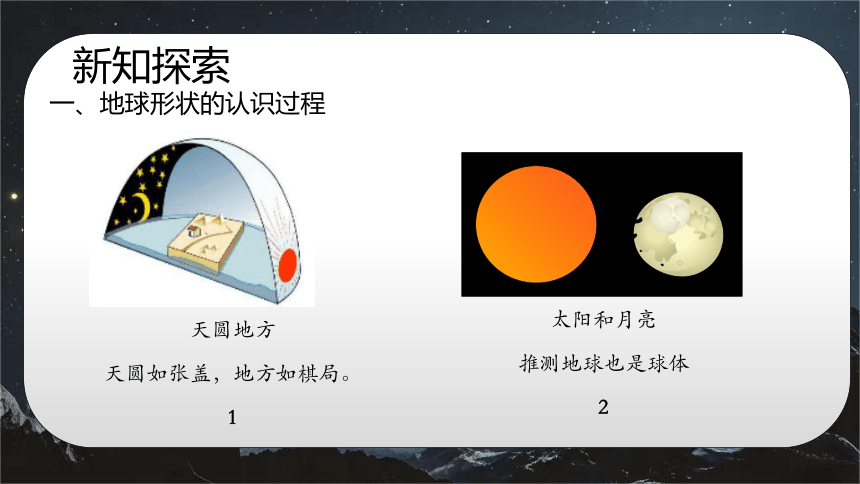 新知探索

一、地球形状的认识过程

天圆地方

天圆如张盖，地方如棋局。

1

太阳和月亮

推测地球也是球体

2